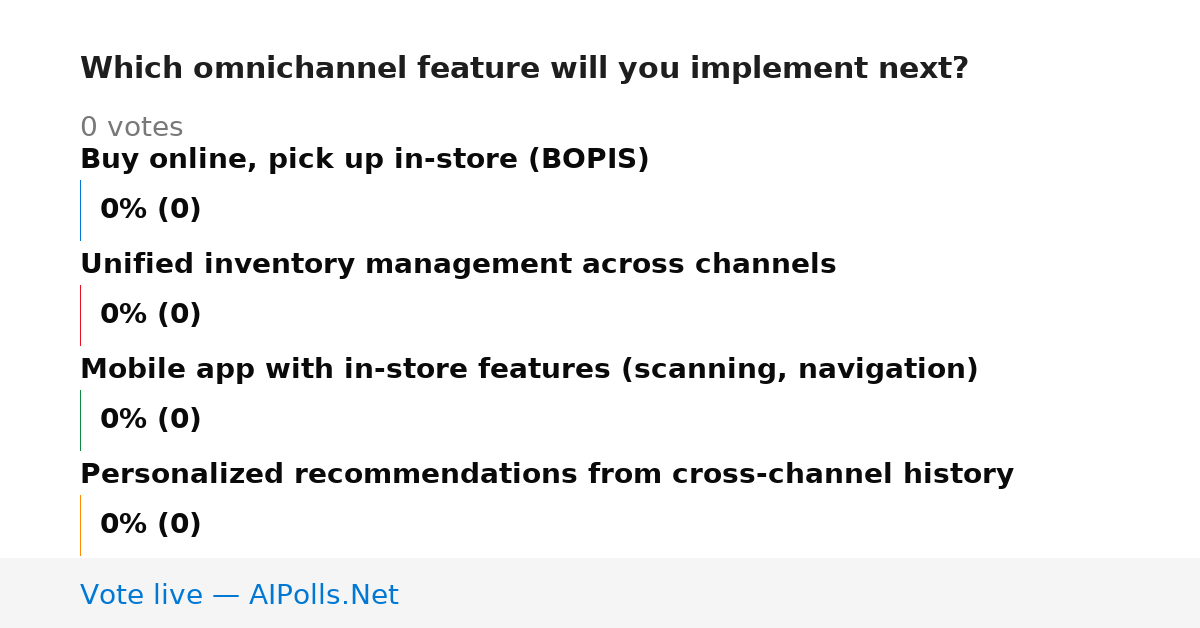 Which omnichannel feature will you implement next?

0 votes

Buy online, pick up in-store (BOPIS)

0% (0)

Unified inventory management across channels

0% (0)

Mobile app with in-store features (scanning, navigation)

0% (0)

Personalized recommendations from cross-channel history

0% (0)

Vote live — AIPolls.Net